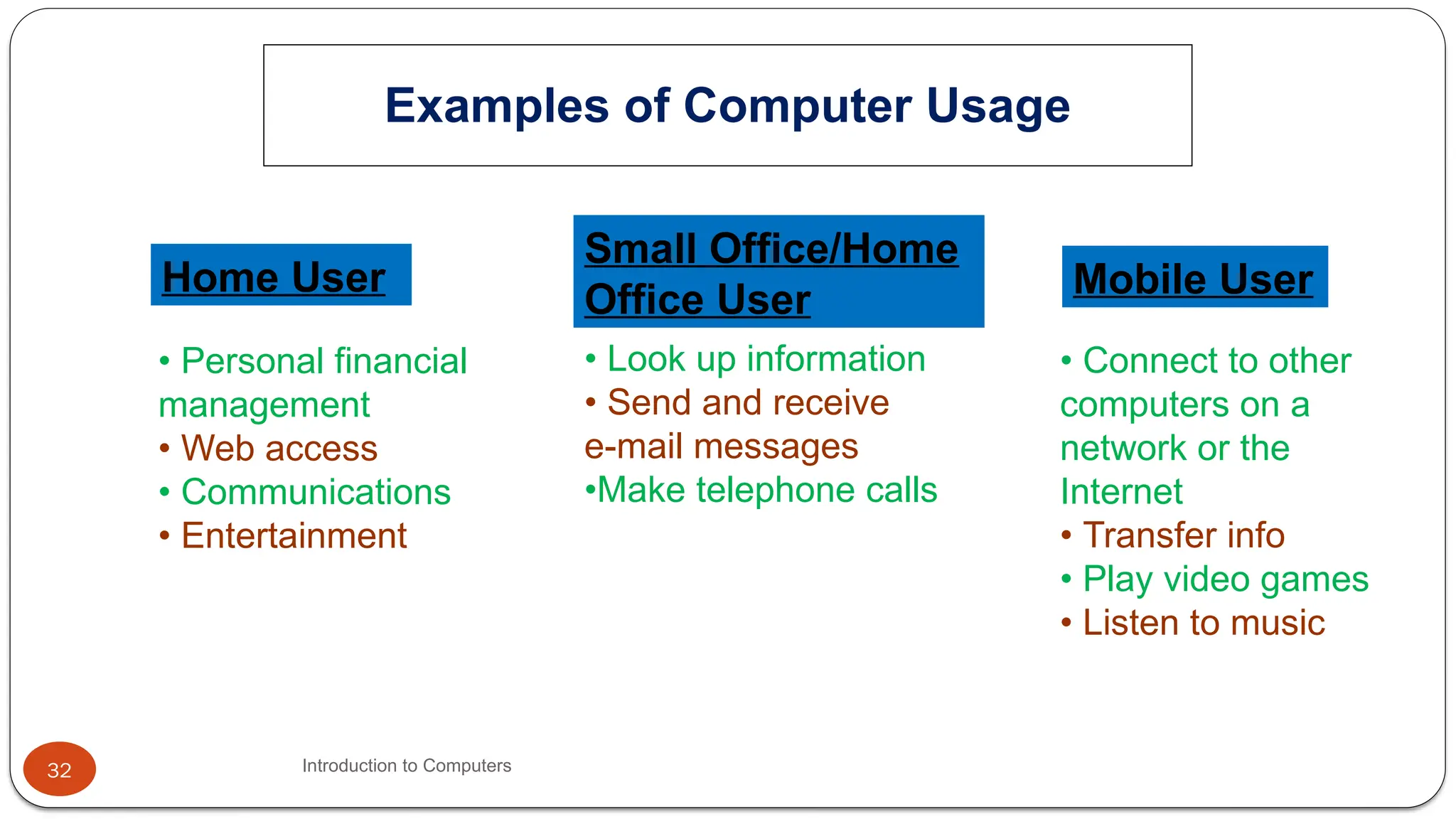 Examples of Computer Usage

Home User

• Personal financial management
• Web access
• Communications
• Entertainment

Small Office/Home Office User

• Look up information
• Send and receive e-mail messages
•Make telephone calls

Mobile User

• Connect to other computers on a network or the Internet
• Transfer info
• Play video games
• Listen to music

32

Introduction to Computers